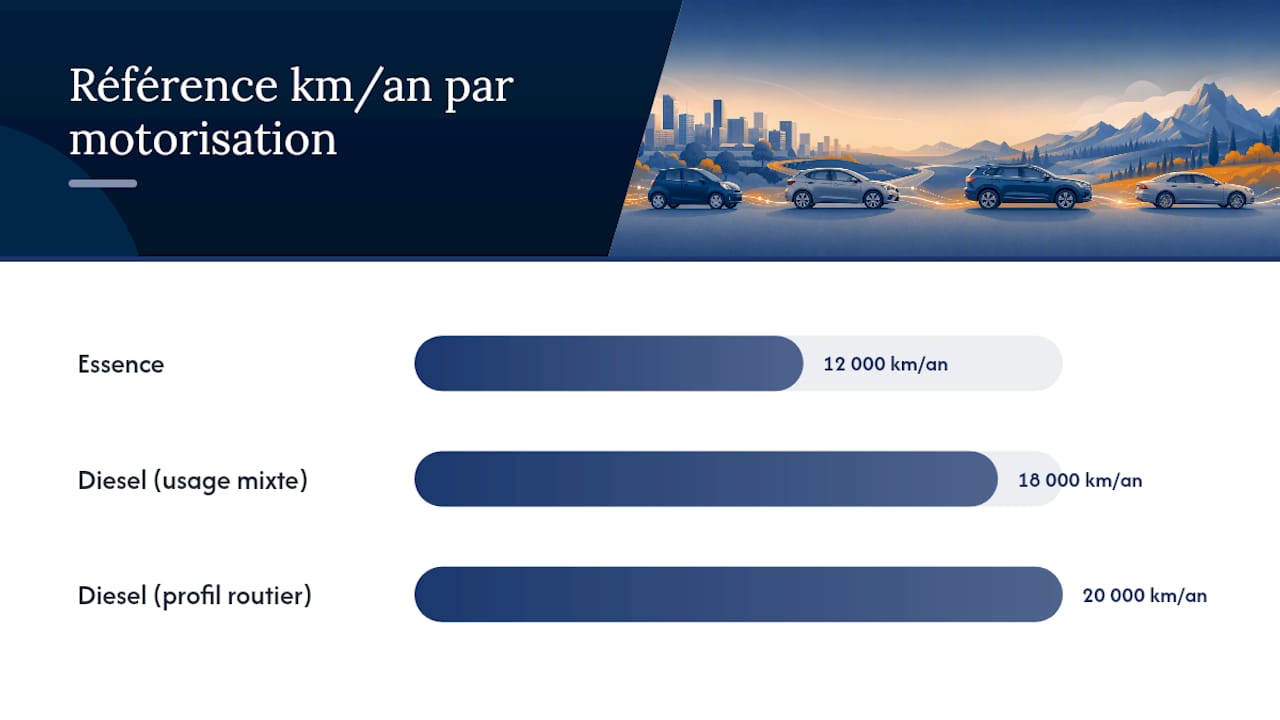 Référence km/an par motorisation

Essence
12 000 km/an

Diesel (usage mixte)
18 000 km/an

Diesel (profil routier)
20 000 km/an